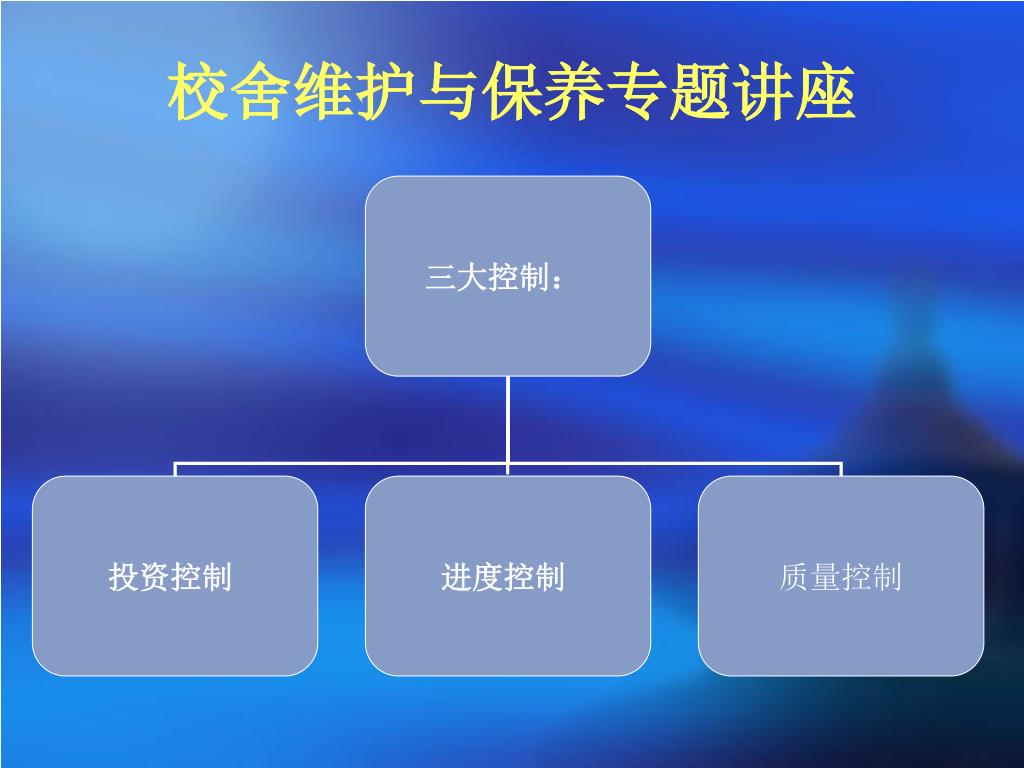 校舍维护与保养专题讲座

三大控制：

投资控制

进度控制

质量控制